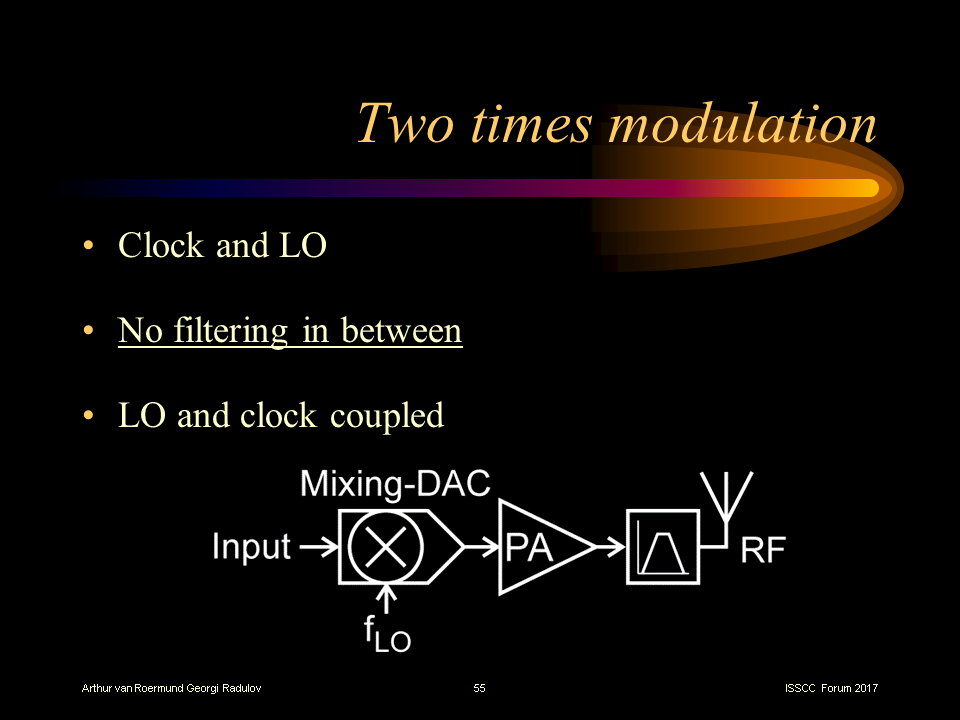 Two times modulation

• Clock and LO

• No filtering in between

• LO and clock coupled

Mixing-DAC
Input
PA
RF
$f_{LO}$

Arthur van Roermund Georgi Radulov
55
ISSCC Forum 2017